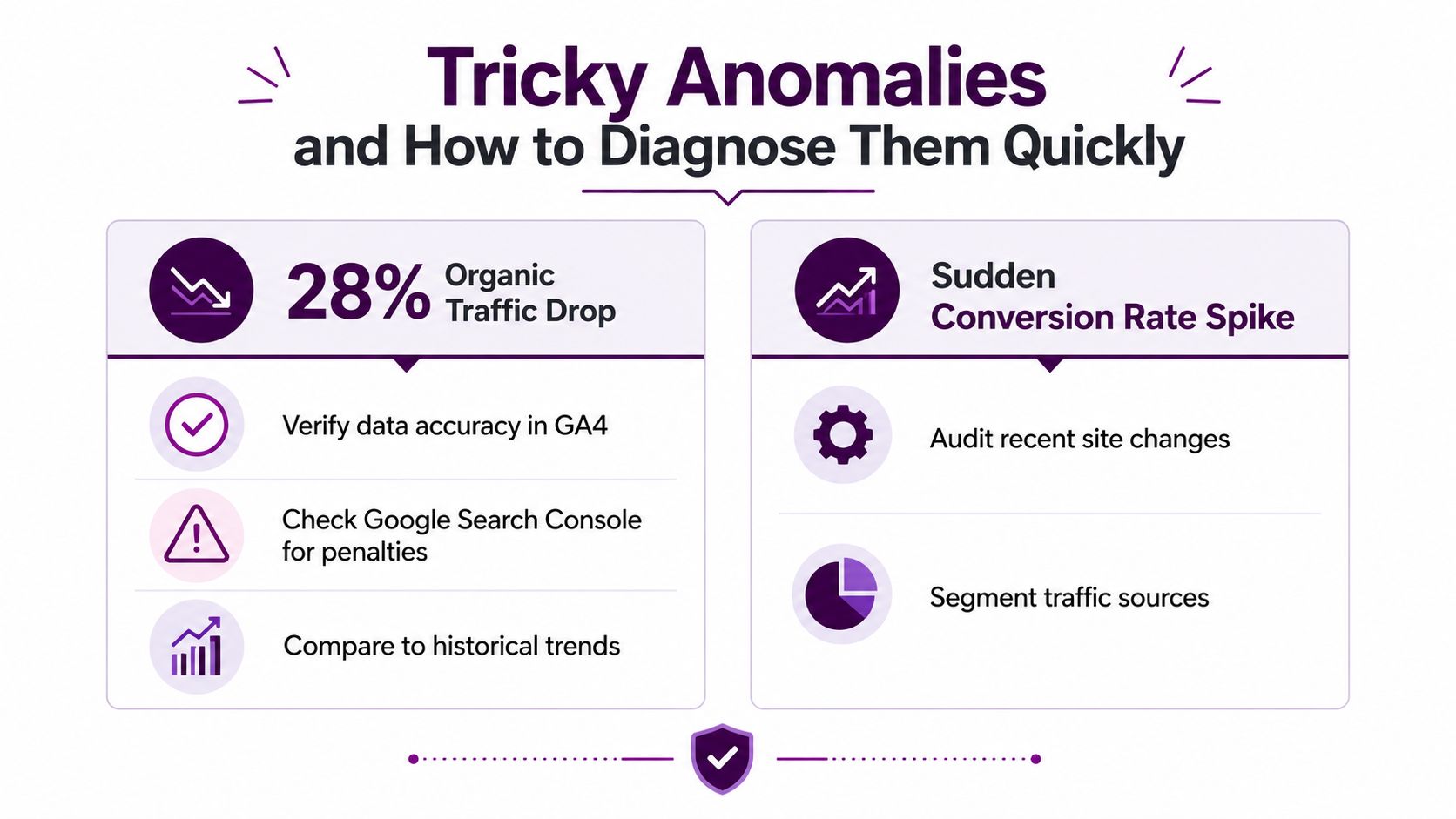 Tricky Anomalies
and How to Diagnose Them Quickly

28% Organic Traffic Drop

Verify data accuracy in GA4

Check Google Search Console for penalties

Compare to historical trends

Sudden Conversion Rate Spike

Audit recent site changes

Segment traffic sources